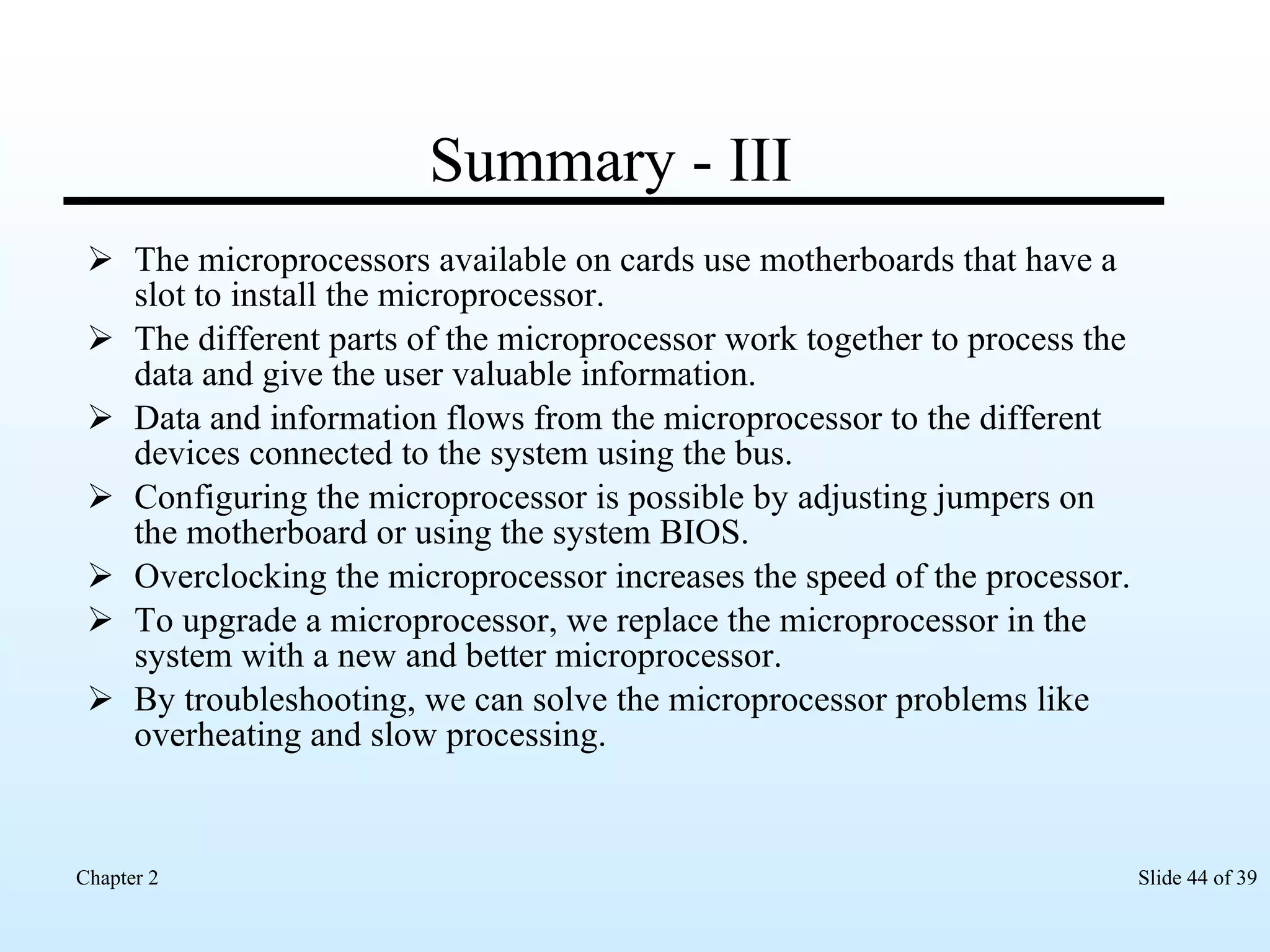 Summary - III

➢ The microprocessors available on cards use motherboards that have a slot to install the microprocessor.

➢ The different parts of the microprocessor work together to process the data and give the user valuable information.

➢ Data and information flows from the microprocessor to the different devices connected to the system using the bus.

➢ Configuring the microprocessor is possible by adjusting jumpers on the motherboard or using the system BIOS.

➢ Overclocking the microprocessor increases the speed of the processor.

➢ To upgrade a microprocessor, we replace the microprocessor in the system with a new and better microprocessor.

➢ By troubleshooting, we can solve the microprocessor problems like overheating and slow processing.

Chapter 2

Slide 44 of 39